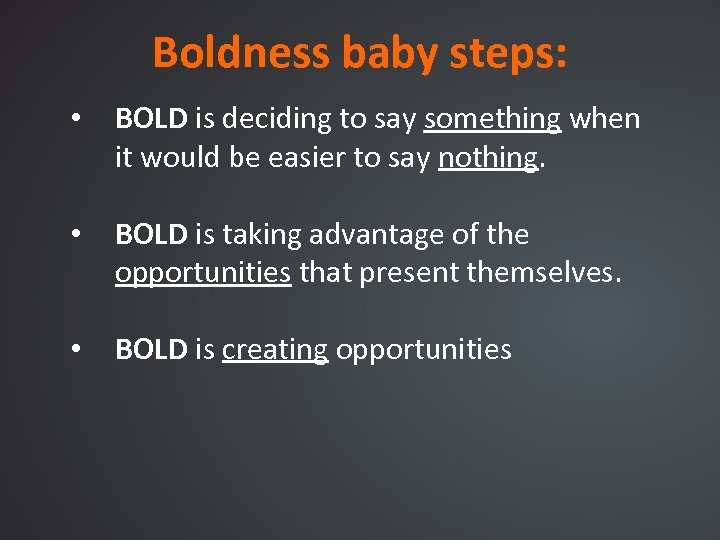 Boldness baby steps:

• BOLD is deciding to say something when it would be easier to say nothing.

• BOLD is taking advantage of the opportunities that present themselves.

• BOLD is creating opportunities